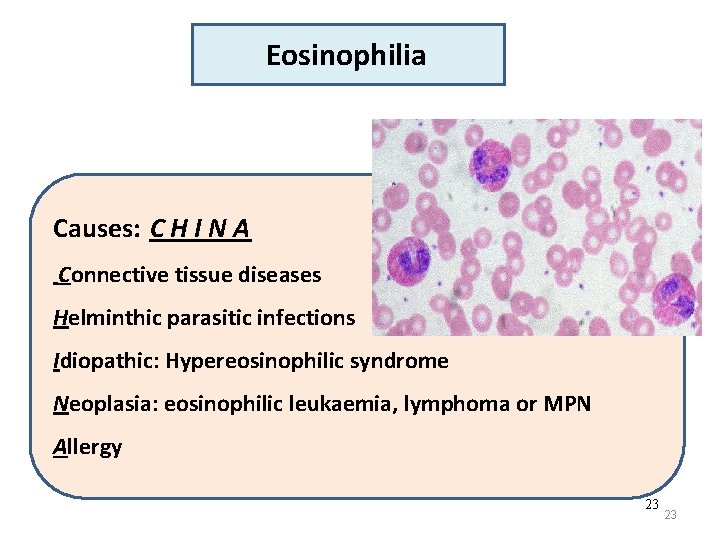 Eosinophilia

Causes: C H I N A

Connective tissue diseases

Helminthic parasitic infections

Idiopathic: Hypereosinophilic syndrome

Neoplasia: eosinophilic leukaemia, lymphoma or MPN

Allergy

23 23